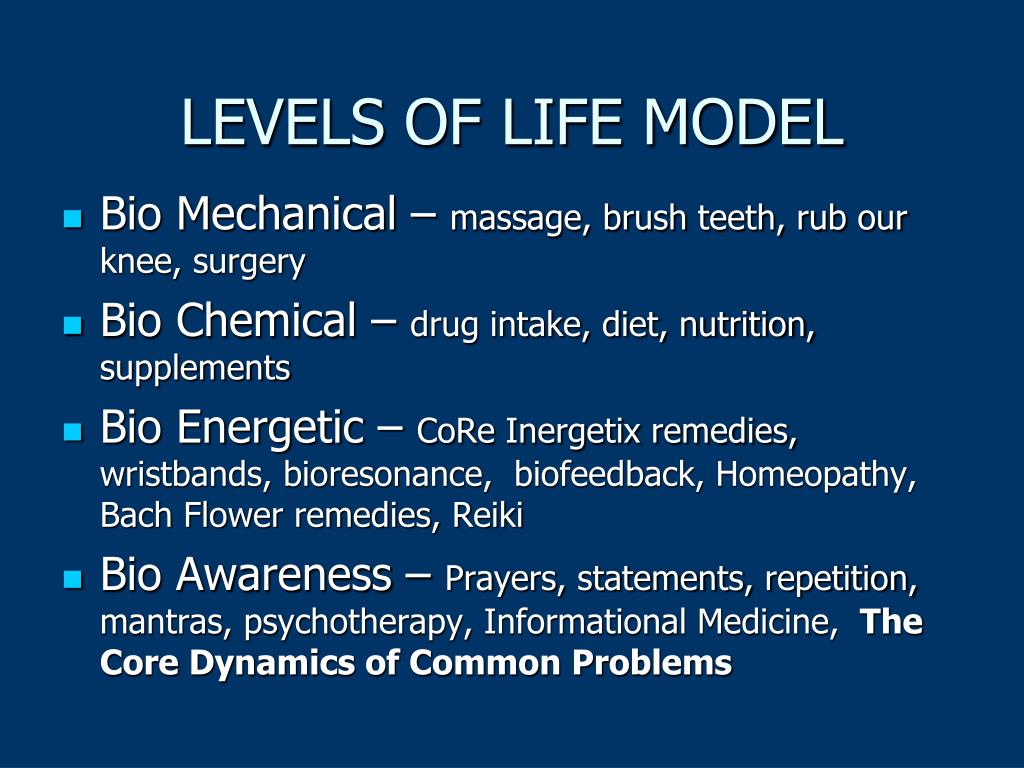 LEVELS OF LIFE MODEL

Bio Mechanical – massage, brush teeth, rub our knee, surgery

Bio Chemical – drug intake, diet, nutrition, supplements

Bio Energetic – CoRe Inergetix remedies, wristbands, bioresonance, biofeedback, Homeopathy, Bach Flower remedies, Reiki

Bio Awareness – Prayers, statements, repetition, mantras, psychotherapy, Informational Medicine, The Core Dynamics of Common Problems